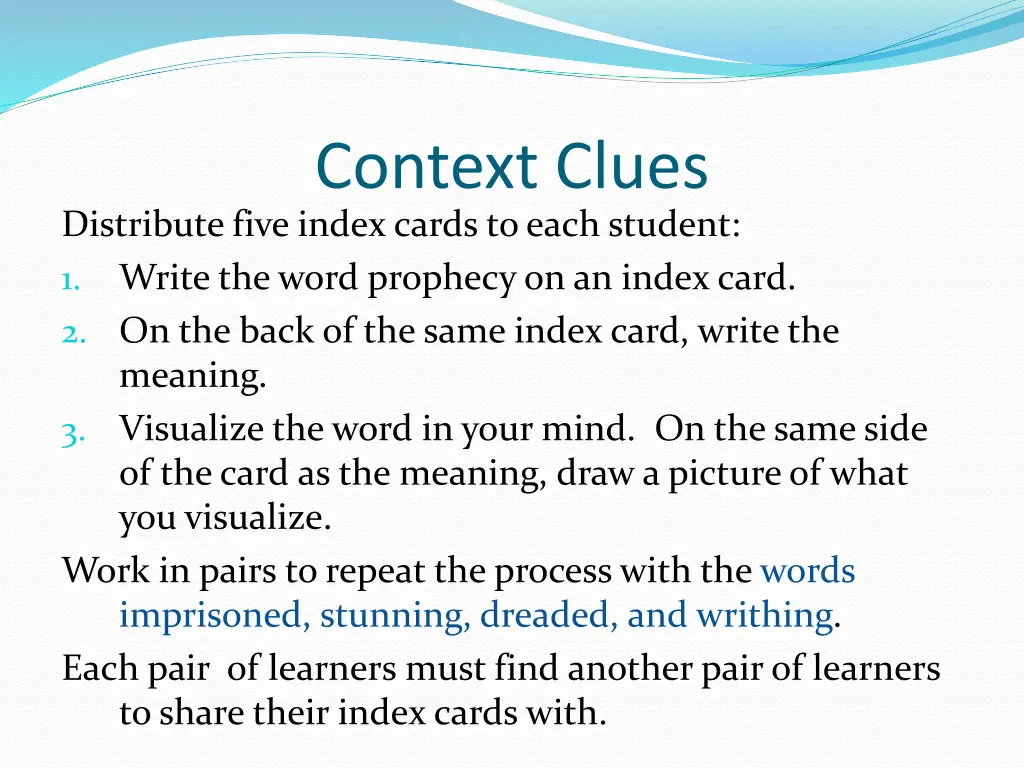 Context Clues

Distribute five index cards to each student:

1. Write the word prophecy on an index card.
2. On the back of the same index card, write the meaning.
3. Visualize the word in your mind. On the same side of the card as the meaning, draw a picture of what you visualize.

Work in pairs to repeat the process with the words imprisoned, stunning, dreaded, and writhing.

Each pair of learners must find another pair of learners to share their index cards with.